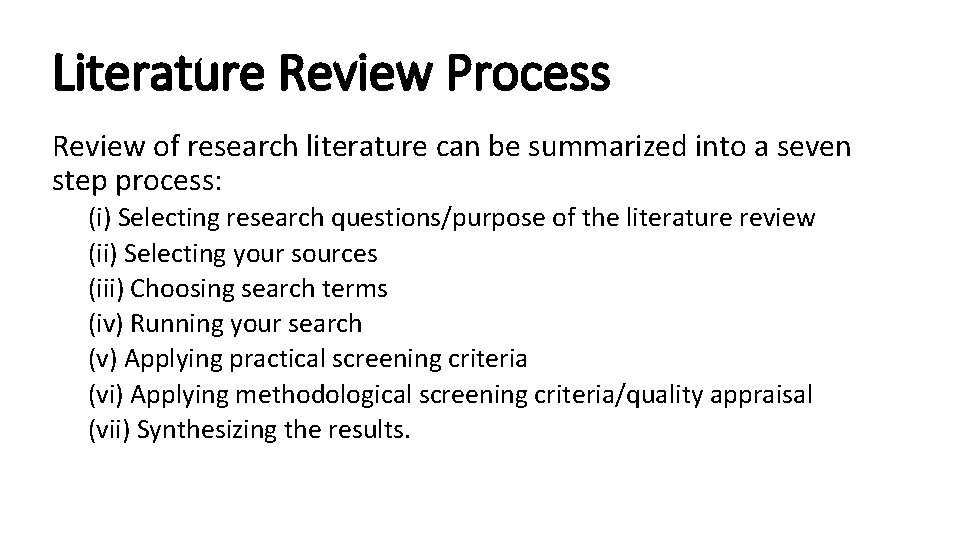 Literature Review Process

Review of research literature can be summarized into a seven step process:

(i) Selecting research questions/purpose of the literature review
(ii) Selecting your sources
(iii) Choosing search terms
(iv) Running your search
(v) Applying practical screening criteria
(vi) Applying methodological screening criteria/quality appraisal
(vii) Synthesizing the results.